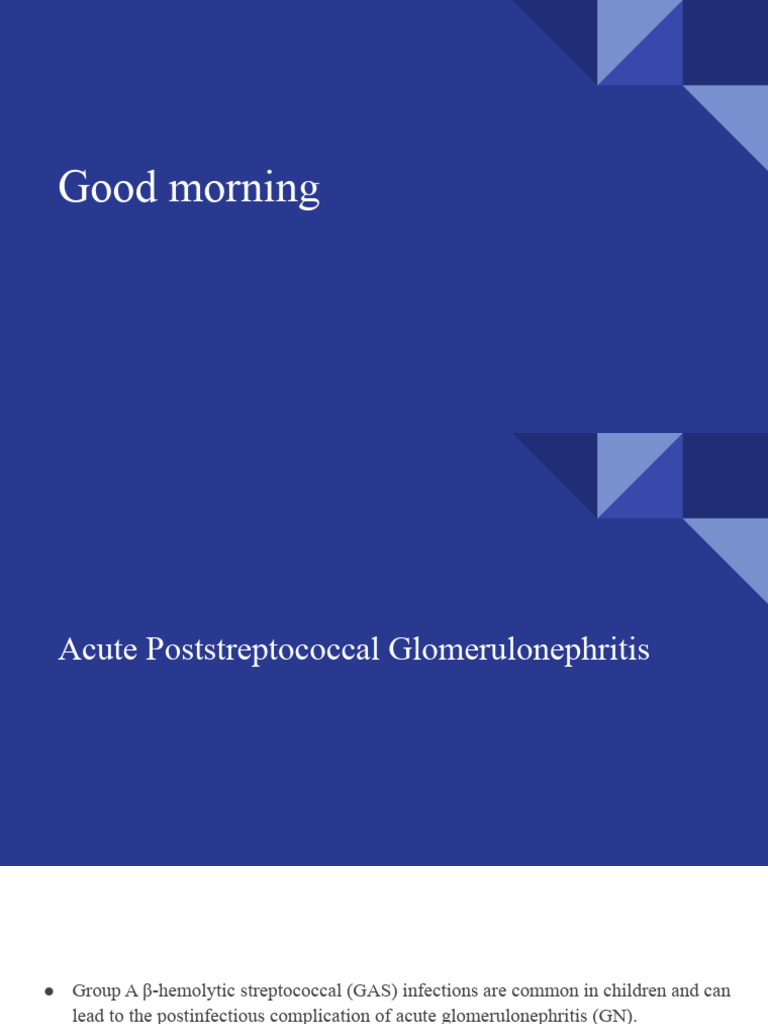 Good morning

Acute Poststreptococcal Glomerulonephritis

● Group A β-hemolytic streptococcal (GAS) infections are common in children and can lead to the postinfectious complication of acute glomerulonephritis (GN).